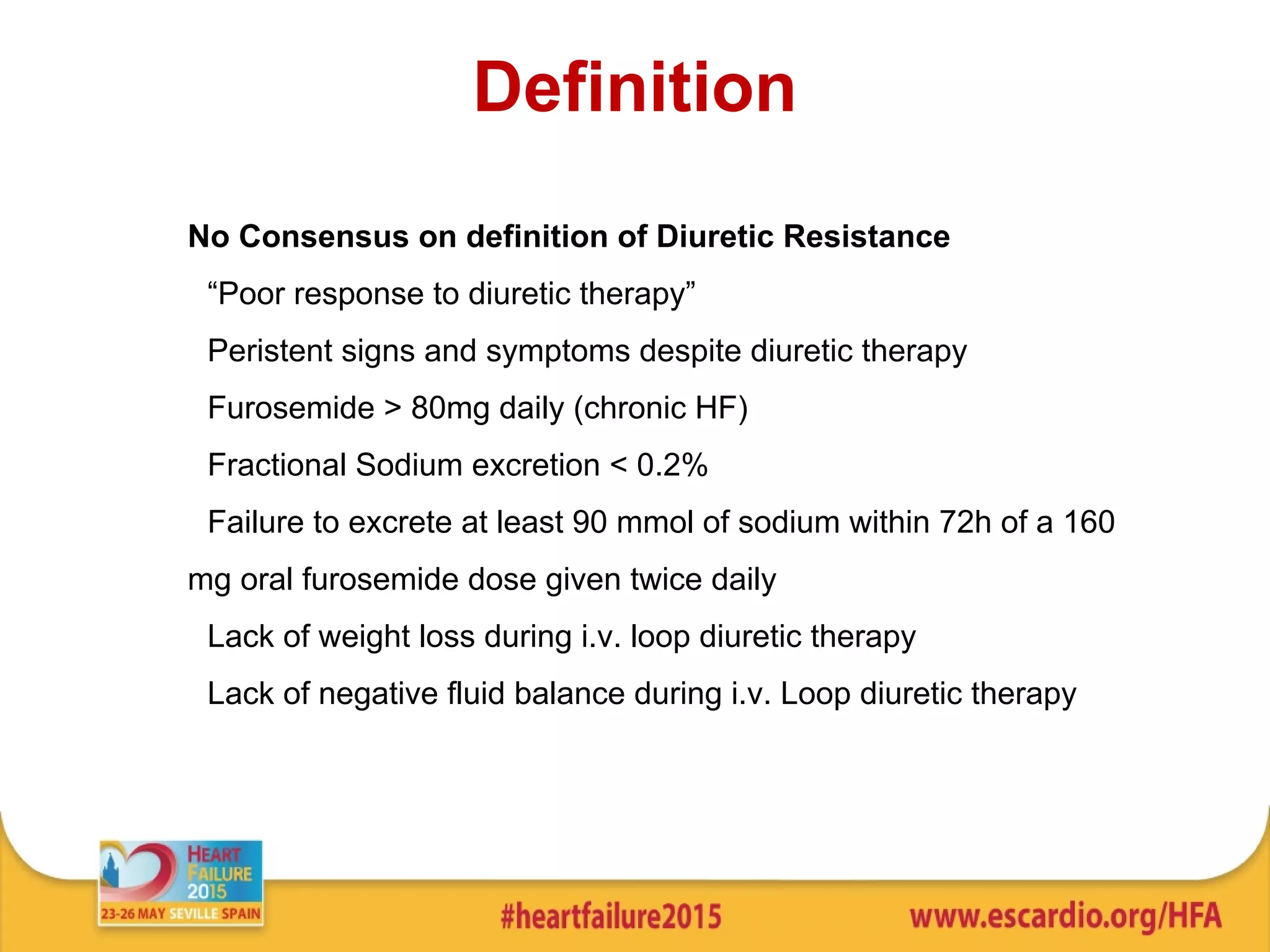 Definition

No Consensus on definition of Diuretic Resistance

“Poor response to diuretic therapy”

Peristent signs and symptoms despite diuretic therapy

Furosemide > 80mg daily (chronic HF)

Fractional Sodium excretion < 0.2%

Failure to excrete at least 90 mmol of sodium within 72h of a 160 mg oral furosemide dose given twice daily

Lack of weight loss during i.v. loop diuretic therapy

Lack of negative fluid balance during i.v. Loop diuretic therapy

HEART FAILURE 2015
23-26 MAY SEVILLE SPAIN

#heartfailure2015

www.escardio.org/HFA